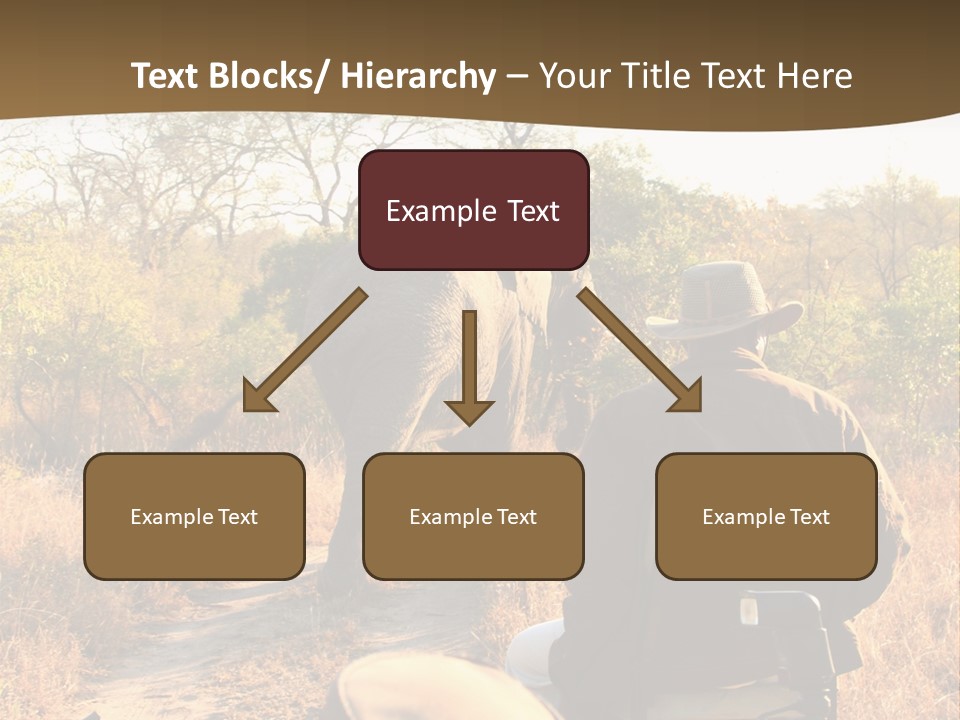 Text Blocks/ Hierarchy – Your Title Text Here

Example Text

Example Text

Example Text

Example Text